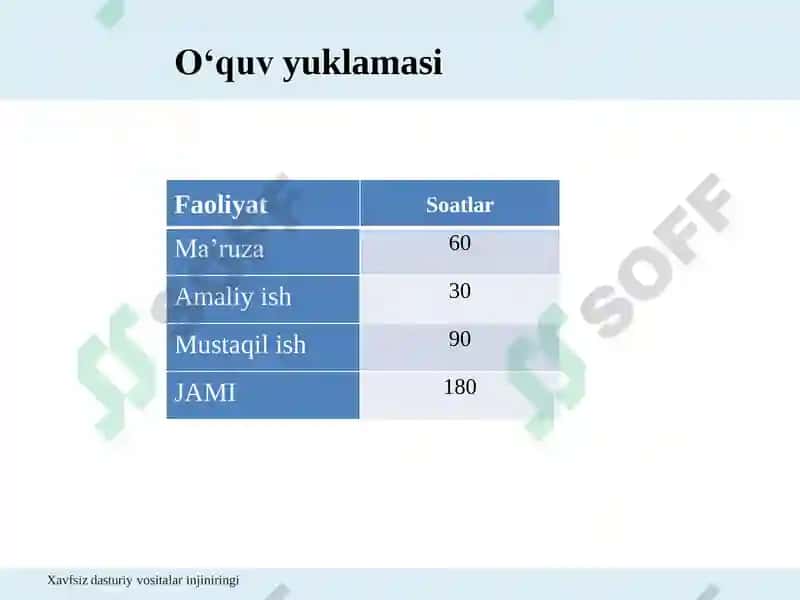 O‘quv yuklamasi

| Faoliyat | Soatlar |
|---|---|
| Ma’ruza | 60 |
| Amaliy ish | 30 |
| Mustaqil ish | 90 |
| JAMI | 180 |

SOFF

SOFF

Xavfsiz dasturiy vositalar injiniringi